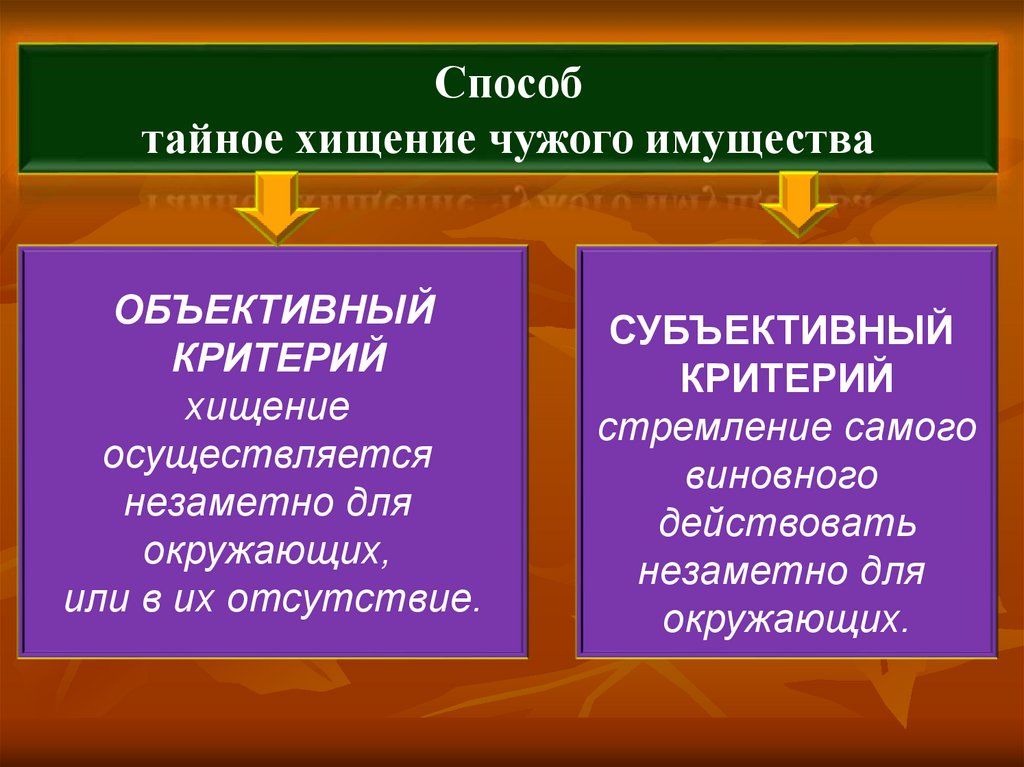 Способ
тайное хищение чужого имущества

ОБЪЕКТИВНЫЙ КРИТЕРИЙ
хищение осуществляется незаметно для окружающих, или в их отсутствие.

СУБЪЕКТИВНЫЙ КРИТЕРИЙ
стремление самого виновного действовать незаметно для окружающих.